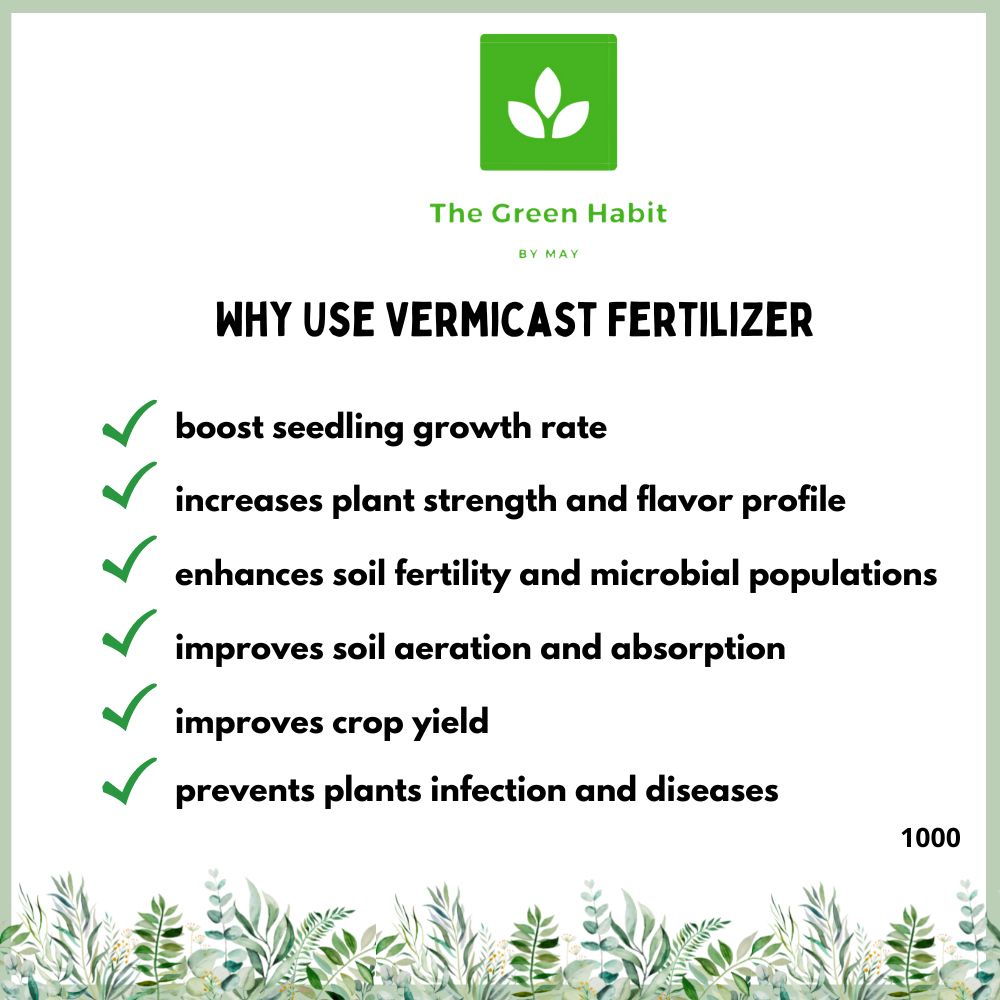 The Green Habit

BY MAY

WHY USE VERMICAST FERTILIZER

boost seedling growth rate

increases plant strength and flavor profile

enhances soil fertility and microbial populations

improves soil aeration and absorption

improves crop yield

prevents plants infection and diseases

1000